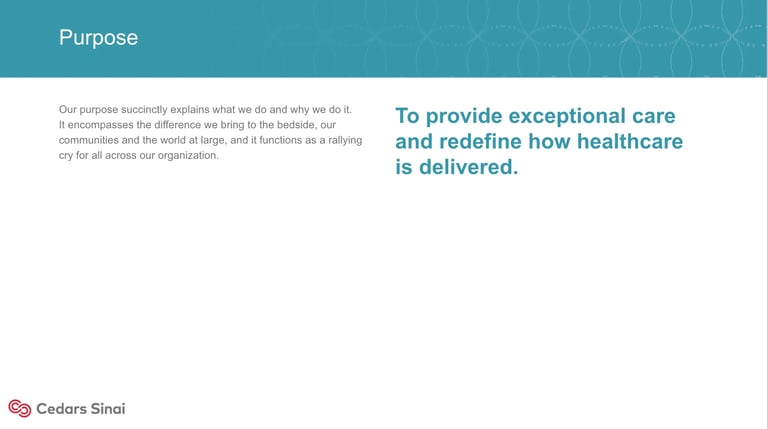 Purpose

Our purpose succinctly explains what we do and why we do it. It encompasses the difference we bring to the bedside, our communities and the world at large, and it functions as a rallying cry for all across our organization.

To provide exceptional care and redefine how healthcare is delivered.

Cedars Sinai